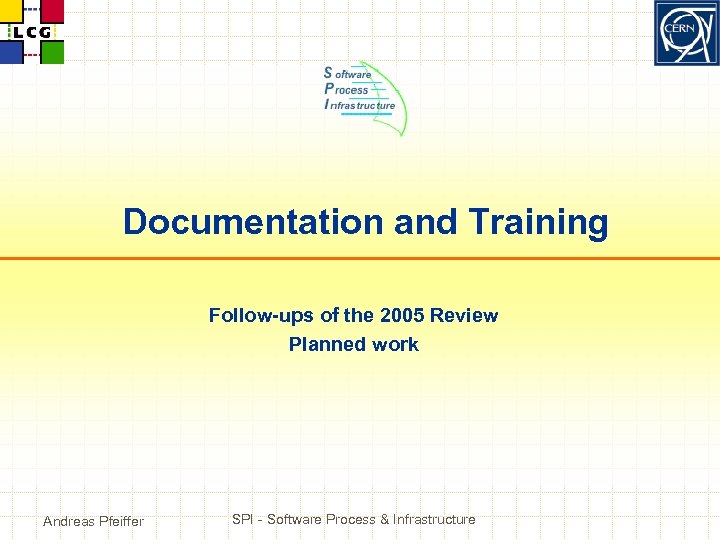 LCG

CERN

Software
Process
Infrastructure

Documentation and Training

Follow-ups of the 2005 Review
Planned work

Andreas Pfeiffer

SPI - Software Process & Infrastructure